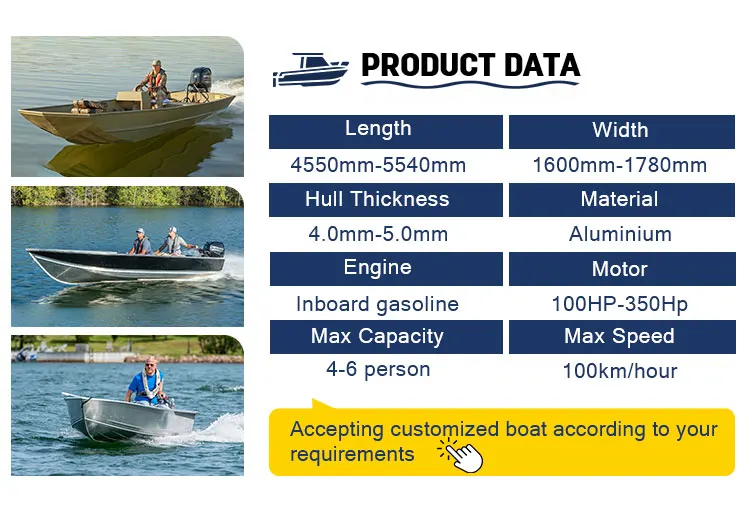 PRODUCT DATA

| Length | Width |
|---|---|
| 4550mm-5540mm | 1600mm-1780mm |
| Hull Thickness | Material |
| 4.0mm-5.0mm | Aluminium |
| Engine | Motor |
| Inboard gasoline | 100HP-350Hp |
| Max Capacity | Max Speed |
| 4-6 person | 100km/hour |

Accepting customized boat according to your requirements